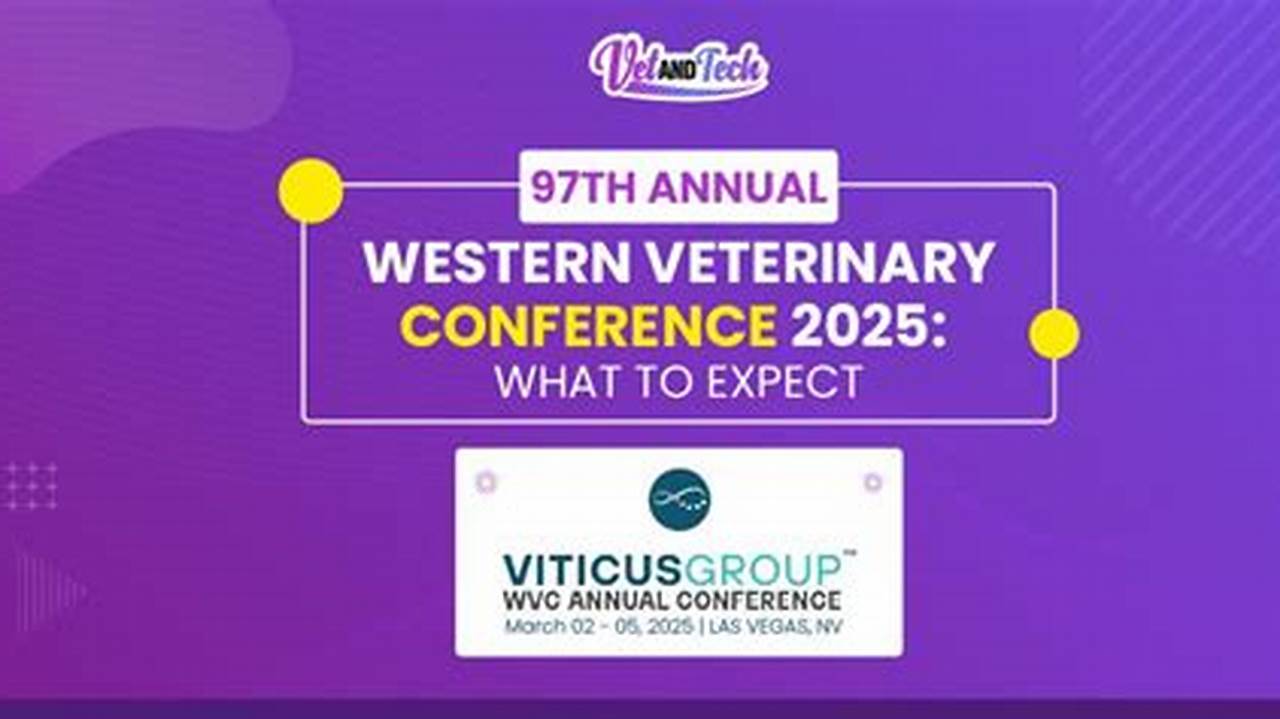 Vet AND Tech

97TH ANNUAL

WESTERN VETERINARY CONFERENCE 2025: WHAT TO EXPECT

VITICUSGROUP™
WVC ANNUAL CONFERENCE
March 02 - 05, 2025 | LAS VEGAS, NV